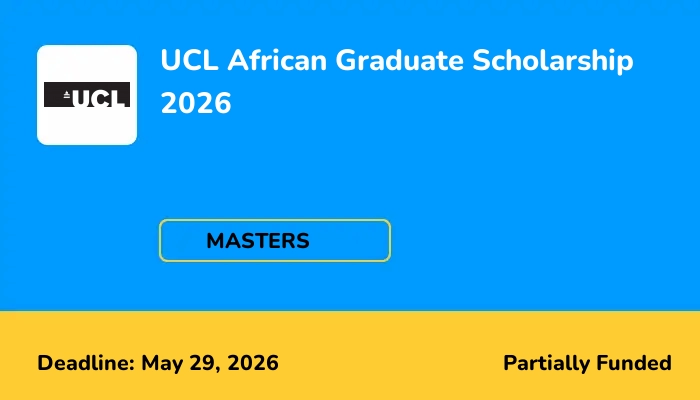 UCL

UCL African Graduate Scholarship 2026

MASTERS

Deadline: May 29, 2026

Partially Funded